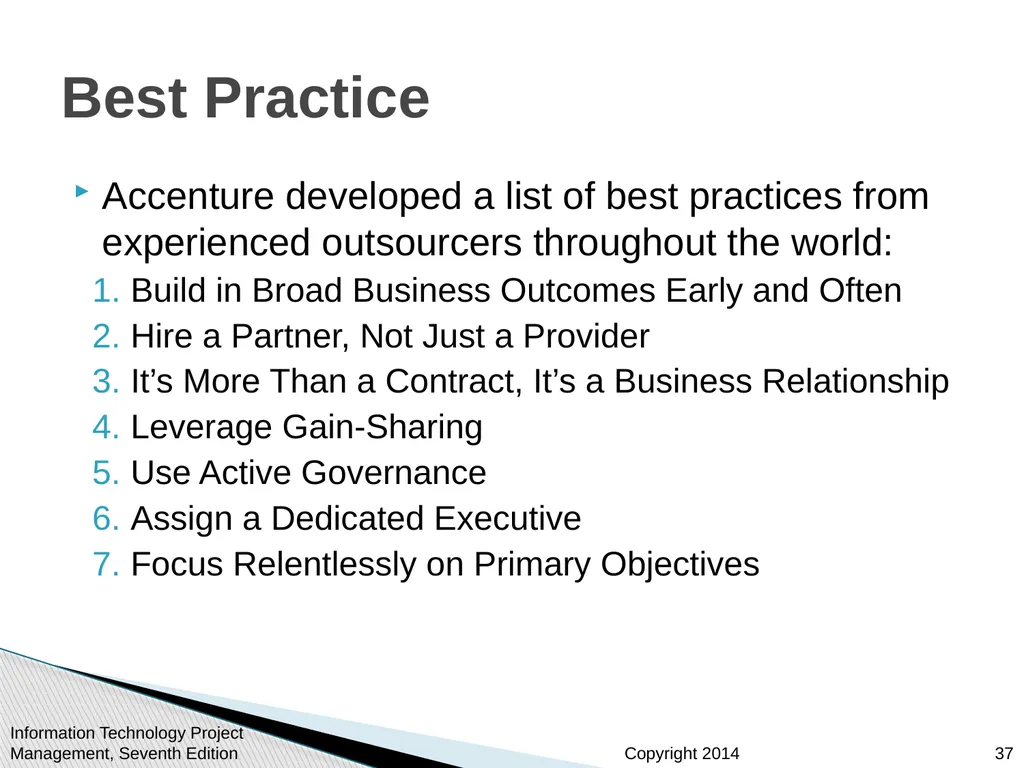 Best Practice

Accenture developed a list of best practices from experienced outsourcers throughout the world:

1. Build in Broad Business Outcomes Early and Often
2. Hire a Partner, Not Just a Provider
3. It’s More Than a Contract, It’s a Business Relationship
4. Leverage Gain-Sharing
5. Use Active Governance
6. Assign a Dedicated Executive
7. Focus Relentlessly on Primary Objectives

Information Technology Project Management, Seventh Edition

Copyright 2014

37